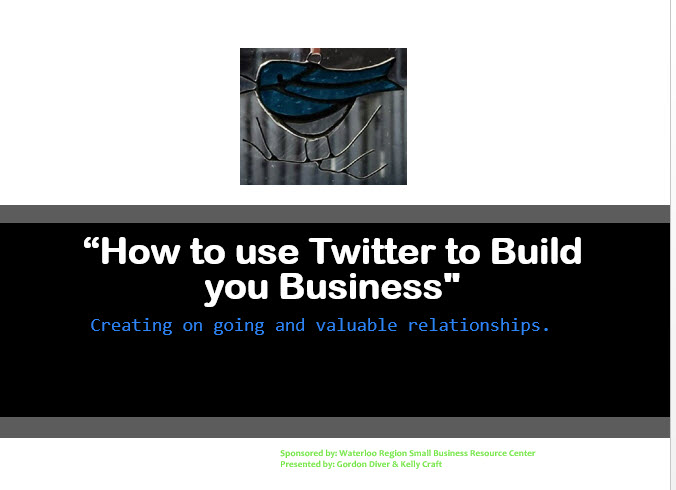 “How to use Twitter to Build you Business"

Creating on going and valuable relationships.

Sponsored by: Waterloo Region Small Business Resource Center
Presented by: Gordon Diver & Kelly Craft